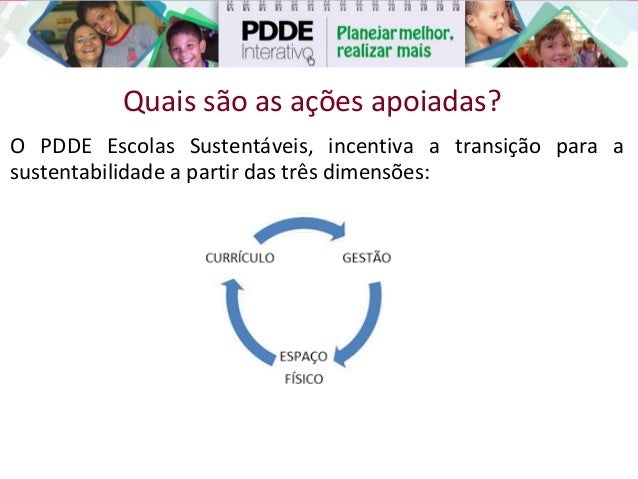 PDDE Interativo

Planejar melhor, realizar mais

Quais são as ações apoiadas?

O PDDE Escolas Sustentáveis, incentiva a transição para a sustentabilidade a partir das três dimensões:

CURRÍCULO

GESTÃO

ESPAÇO FÍSICO